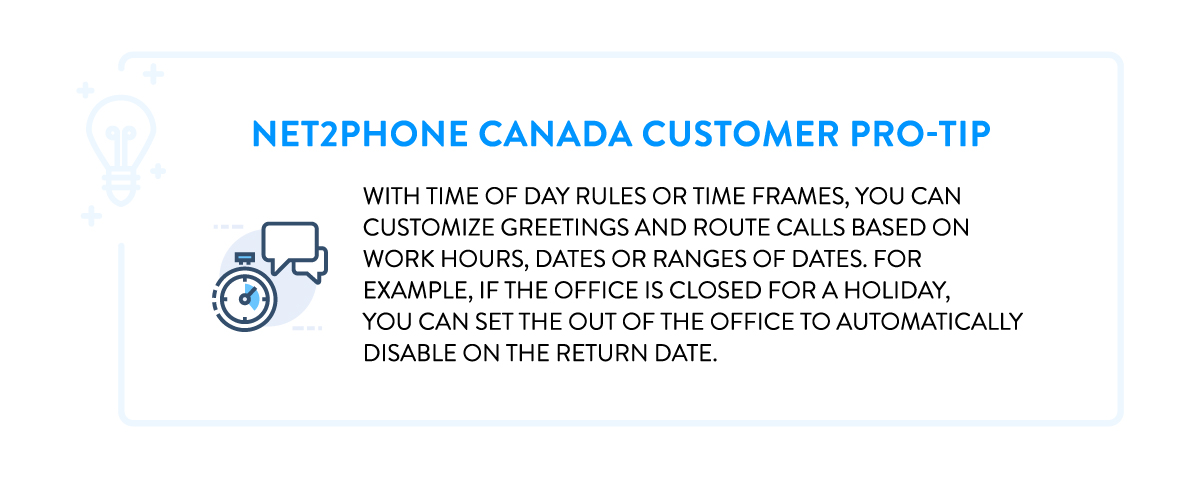 NET2PHONE CANADA CUSTOMER PRO-TIP

WITH TIME OF DAY RULES OR TIME FRAMES, YOU CAN CUSTOMIZE GREETINGS AND ROUTE CALLS BASED ON WORK HOURS, DATES OR RANGES OF DATES. FOR EXAMPLE, IF THE OFFICE IS CLOSED FOR A HOLIDAY, YOU CAN SET THE OUT OF THE OFFICE TO AUTOMATICALLY DISABLE ON THE RETURN DATE.